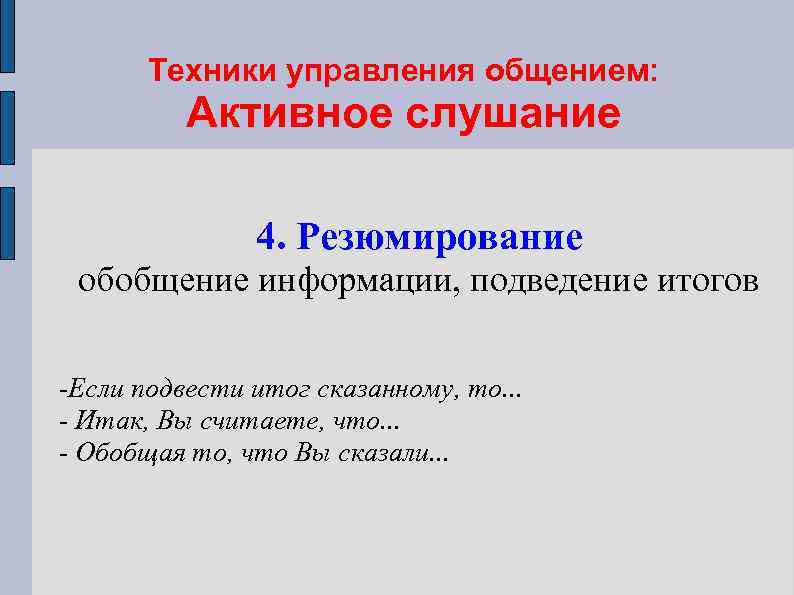 Техники управления общением:
Активное слушание

4. Резюмирование
обобщение информации, подведение итогов

-Если подвести итог сказанному, то...
- Итак, Вы считаете, что...
- Обобщая то, что Вы сказали...